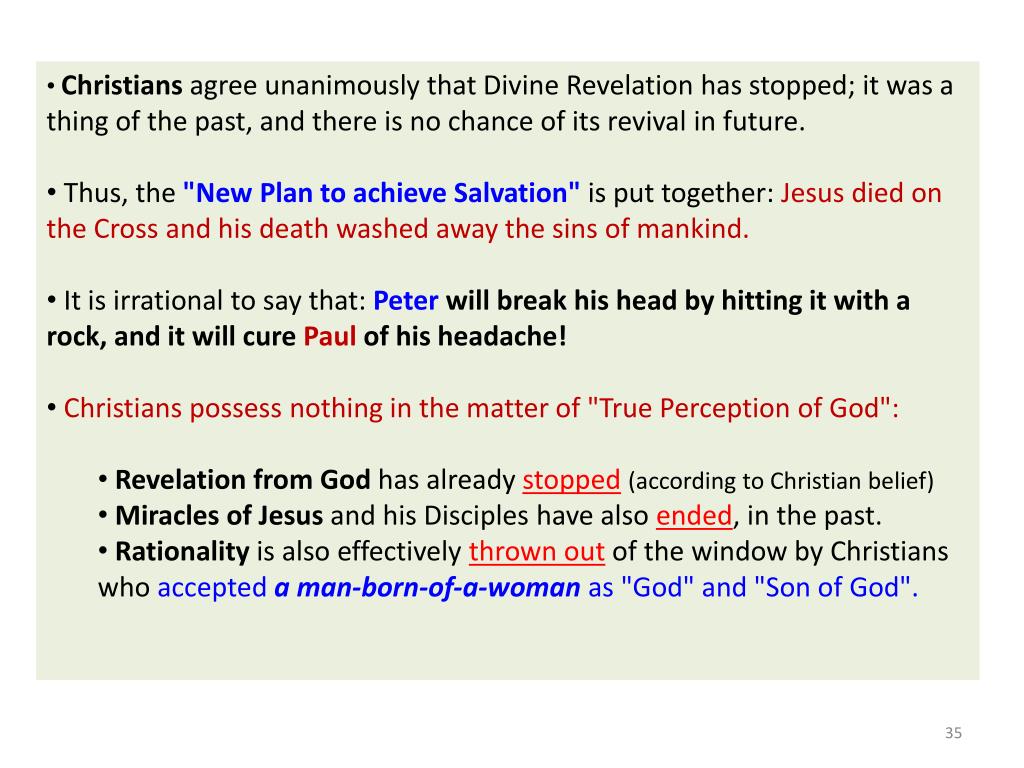 • Christians agree unanimously that Divine Revelation has stopped; it was a thing of the past, and there is no chance of its revival in future.

• Thus, the "New Plan to achieve Salvation" is put together: Jesus died on the Cross and his death washed away the sins of mankind.

• It is irrational to say that: Peter will break his head by hitting it with a rock, and it will cure Paul of his headache!

• Christians possess nothing in the matter of "True Perception of God":

• Revelation from God has already stopped (according to Christian belief)
• Miracles of Jesus and his Disciples have also ended, in the past.
• Rationality is also effectively thrown out of the window by Christians who accepted a man-born-of-a-woman as "God" and "Son of God".

35